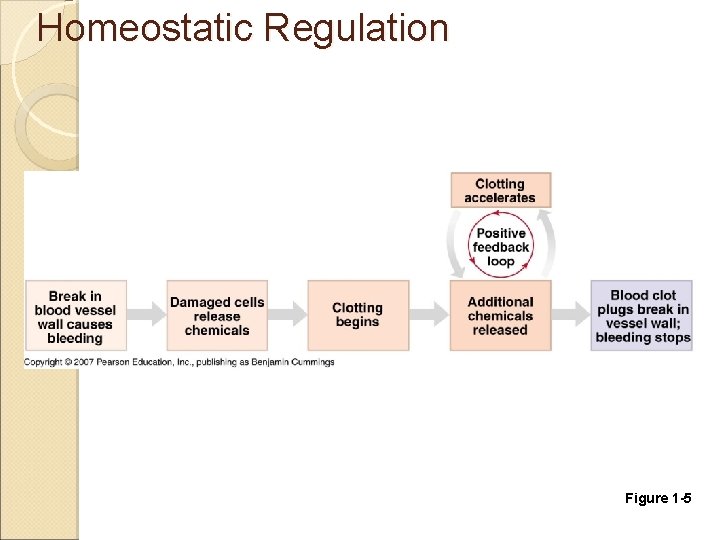 Homeostatic Regulation

Clotting accelerates

Positive feedback loop

Break in blood vessel wall causes bleeding

Damaged cells release chemicals

Clotting begins

Additional chemicals released

Blood clot plugs break in vessel wall; bleeding stops

Copyright © 2007 Pearson Education, Inc., publishing as Benjamin Cummings

Figure 1-5